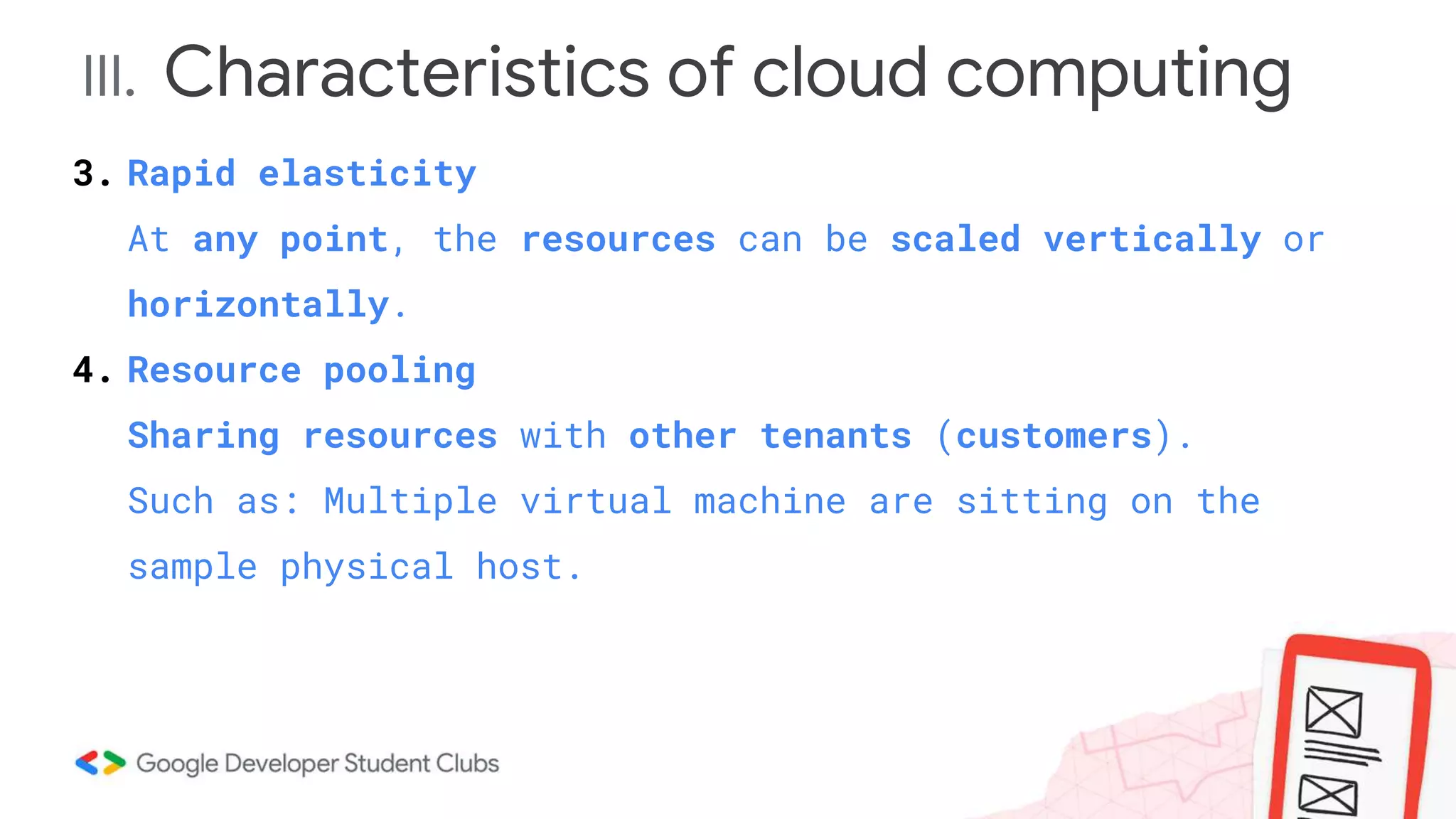 III. Characteristics of cloud computing

3. Rapid elasticity

At any point, the resources can be scaled vertically or horizontally.

4. Resource pooling

Sharing resources with other tenants (customers).

Such as: Multiple virtual machine are sitting on the sample physical host.

Google Developer Student Clubs